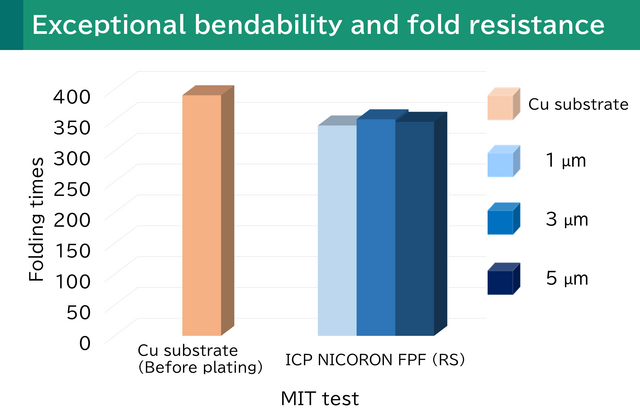 Exceptional bendability and fold resistance

Folding times

400
350
300
250
200
150
100
50
0

Cu substrate (Before plating)

ICP NICORON FPF (RS)

MIT test

Cu substrate

1 μm

3 μm

5 μm